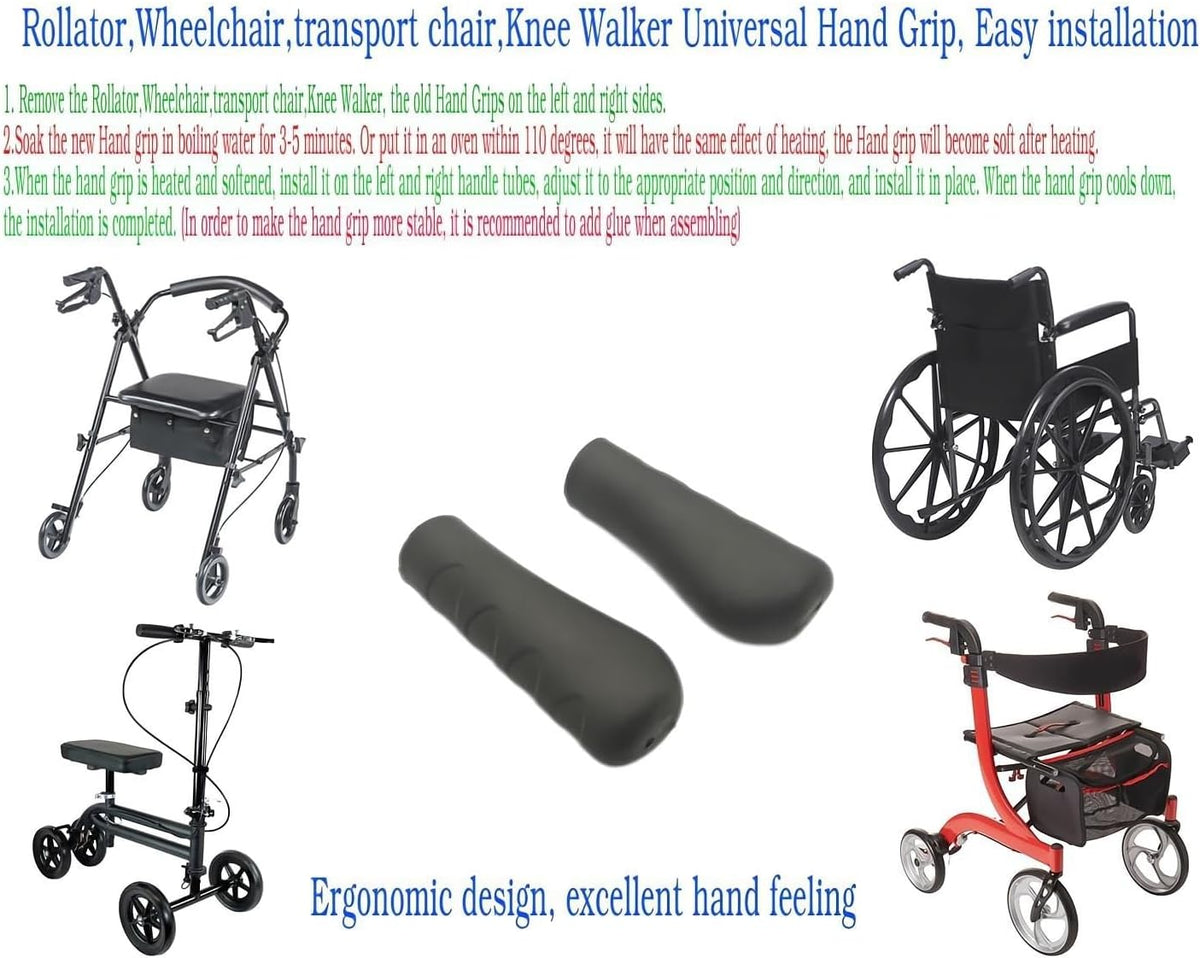 Rollator,Wheelchair,transport chair,Knee Walker Universal Hand Grip, Easy installation

1. Remove the Rollator,Wheelchair,transport chair,Knee Walker, the old Hand Grips on the left and right sides.

2.Soak the new Hand grip in boiling water for 3-5 minutes. Or put it in an oven within 110 degrees, it will have the same effect of heating, the Hand grip will become soft after heating.

3.When the hand grip is heated and softened, install it on the left and right handle tubes, adjust it to the appropriate position and direction, and install it in place. When the hand grip cools down, the installation is completed. (In order to make the hand grip more stable, it is recommended to add glue when assembling)

Ergonomic design, excellent hand feeling